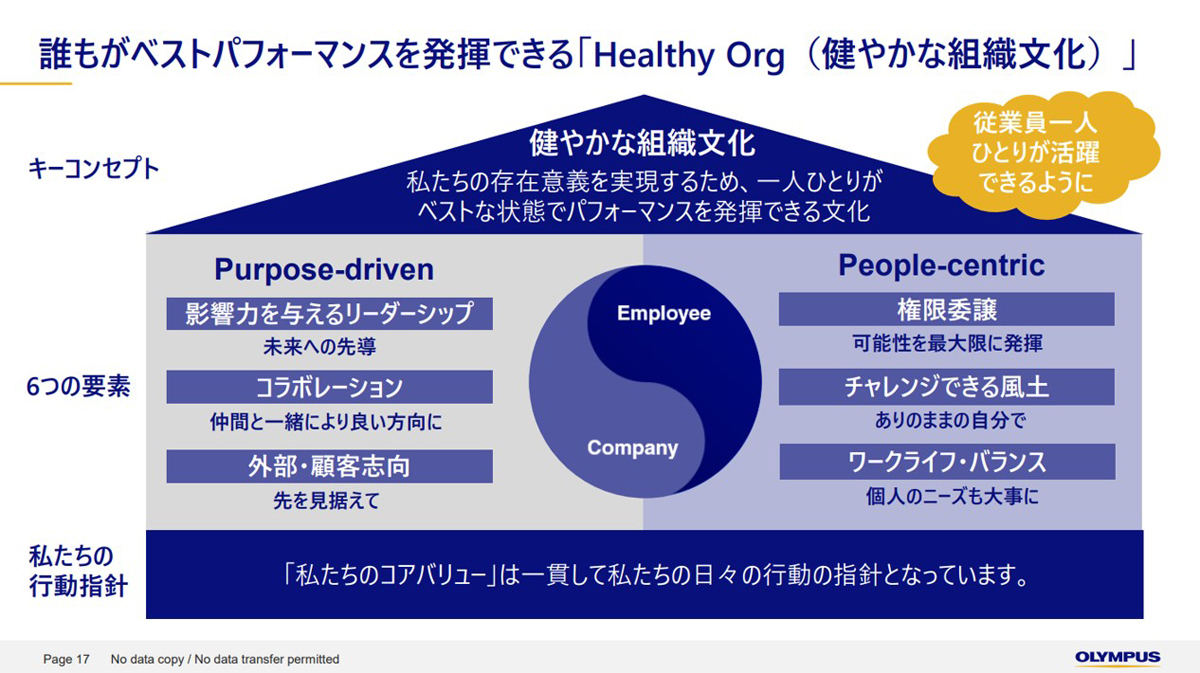 誰もがベストパフォーマンスを発揮できる「Healthy Org（健やかな組織文化）」

キーコンセプト

健やかな組織文化
私たちの存在意義を実現するため、一人ひとりがベストな状態でパフォーマンスを発揮できる文化

従業員一人ひとりが活躍できるように

6つの要素

Purpose-driven

影響力を与えるリーダーシップ
未来への先導

コラボレーション
仲間と一緒により良い方向に

外部・顧客志向
先を見据えて

Employee

Company

People-centric

権限委譲
可能性を最大限に発揮

チャレンジできる風土
ありのままの自分で

ワークライフ・バランス
個人のニーズも大事に

私たちの行動指針

「私たちのコアバリュー」は一貫して私たちの日々の行動の指針となっています。

Page 17 No data copy / No data transfer permitted

OLYMPUS